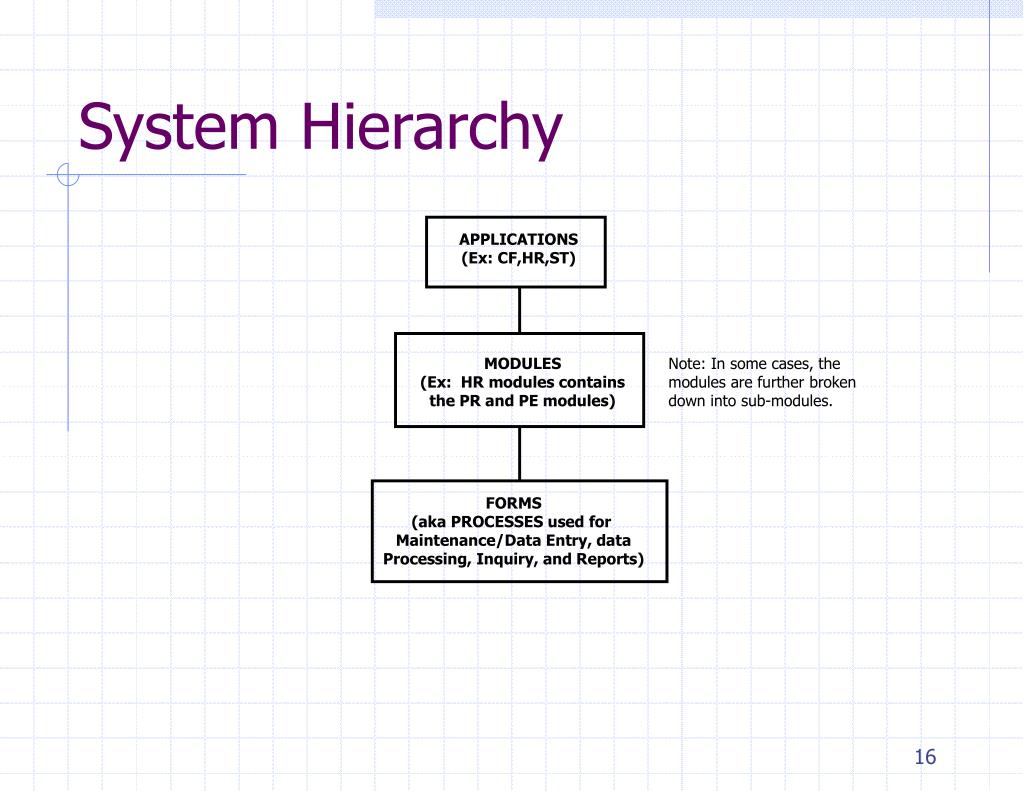 System Hierarchy

APPLICATIONS
(Ex: CF,HR,ST)

MODULES
(Ex: HR modules contains the PR and PE modules)

Note: In some cases, the modules are further broken down into sub-modules.

FORMS
(aka PROCESSES used for Maintenance/Data Entry, data Processing, Inquiry, and Reports)

16